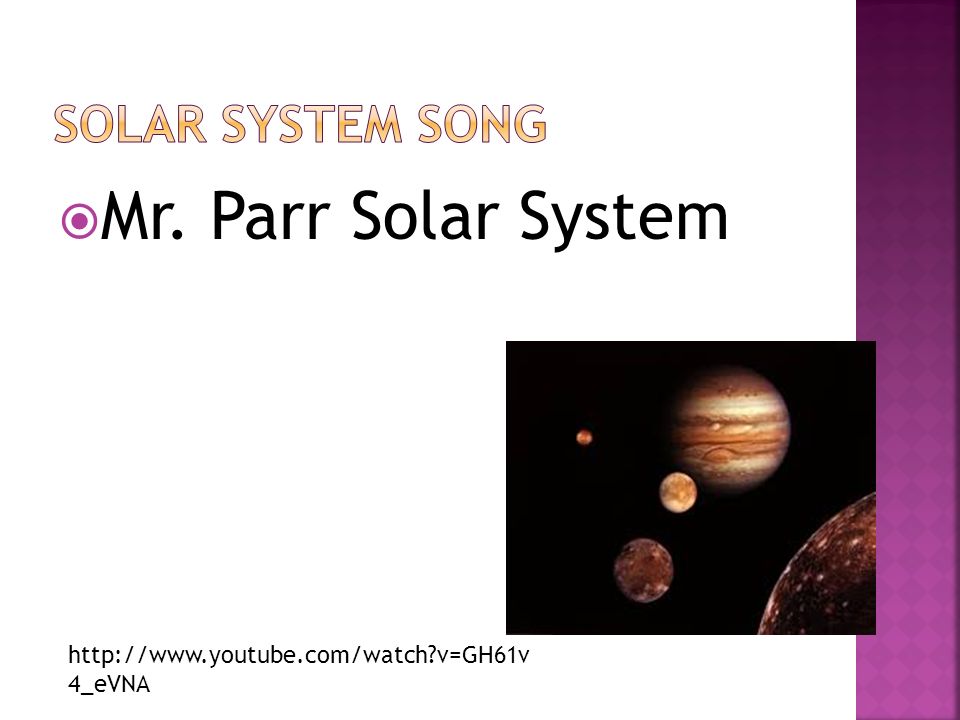 SOLAR SYSTEM SONG

Mr. Parr Solar System

http://www.youtube.com/watch?v=GH61v4_eVNA